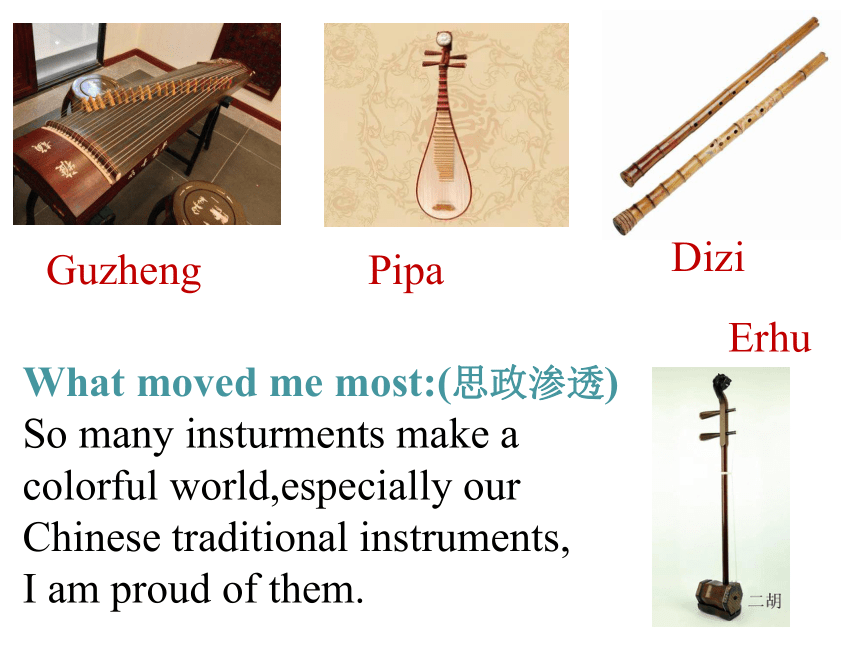 Guzheng

Pipa

Dizi

Erhu

What moved me most:(思政渗透)
So many insturments make a colorful world,especially our Chinese traditional instruments, I am proud of them.

二胡